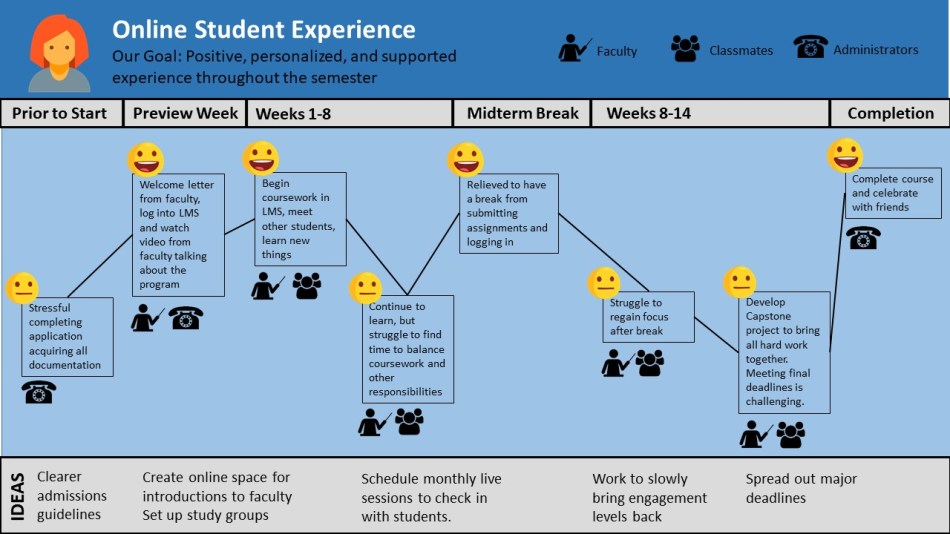 Online Student Experience

Our Goal: Positive, personalized, and supported experience throughout the semester

Faculty

Classmates

Administrators

Prior to Start

Preview Week

Weeks 1-8

Midterm Break

Weeks 8-14

Completion

Stressful completing application acquiring all documentation

Welcome letter from faculty, log into LMS and watch video from faculty talking about the program

Begin coursework in LMS, meet other students, learn new things

Continue to learn, but struggle to find time to balance coursework and other responsibilities

Relieved to have a break from submitting assignments and logging in

Struggle to regain focus after break

Develop Capstone project to bring all hard work together. Meeting final deadlines is challenging.

Complete course and celebrate with friends

IDEAS

Clearer admissions guidelines

Create online space for introductions to faculty
Set up study groups

Schedule monthly live sessions to check in with students.

Work to slowly bring engagement levels back

Spread out major deadlines